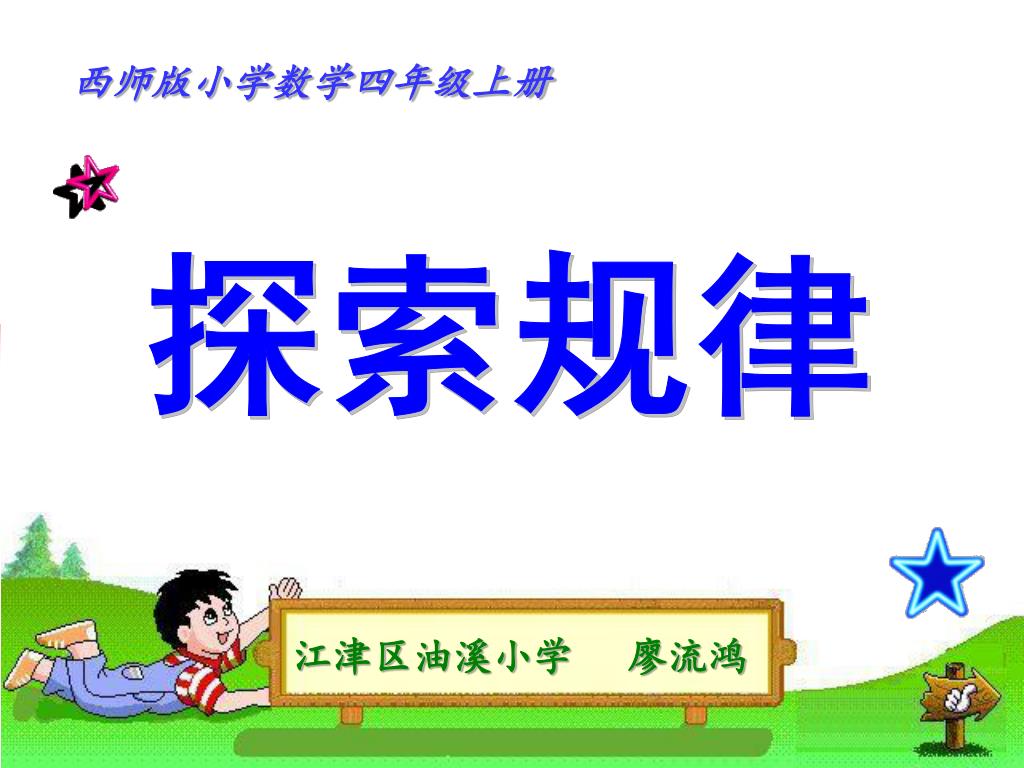 西师版小学数学四年级上册

探索规律

江津区油溪小学　廖流鸿